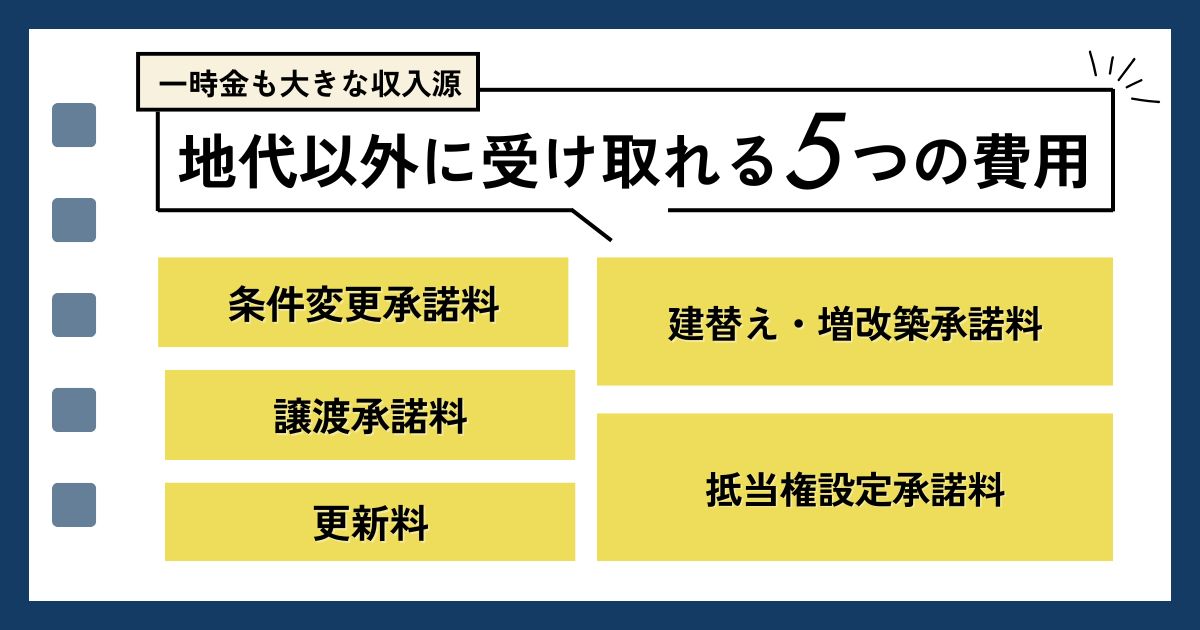 一時金も大きな収入源

地代以外に受け取れる5つの費用

条件変更承諾料

譲渡承諾料

更新料

建替え・増改築承諾料

抵当権設定承諾料